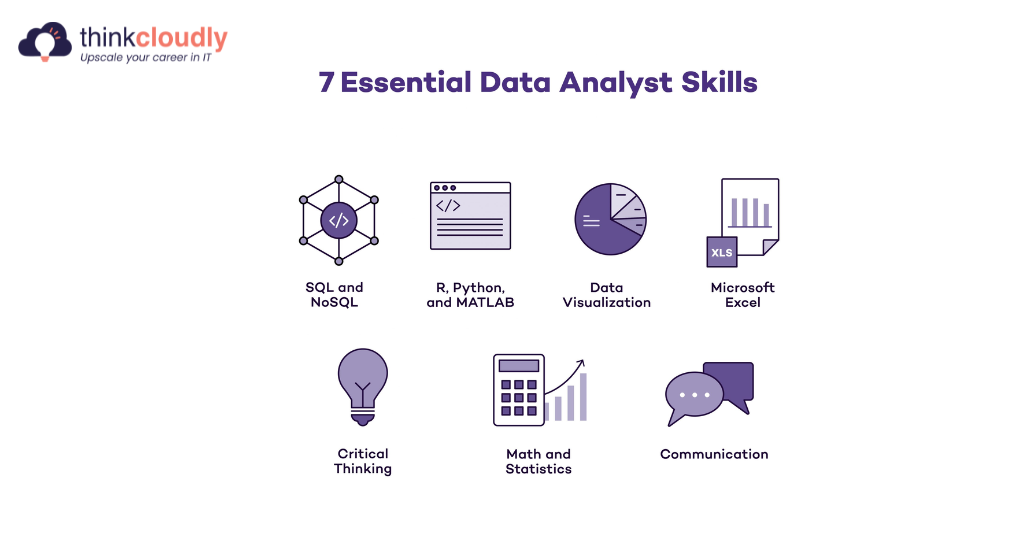 thinkcloudly
Upscale your career in IT

7 Essential Data Analyst Skills

</>
SQL and NoSQL

</>
R, Python, and MATLAB

Data Visualization

XLS
Microsoft Excel

Critical Thinking

Math and Statistics

Communication